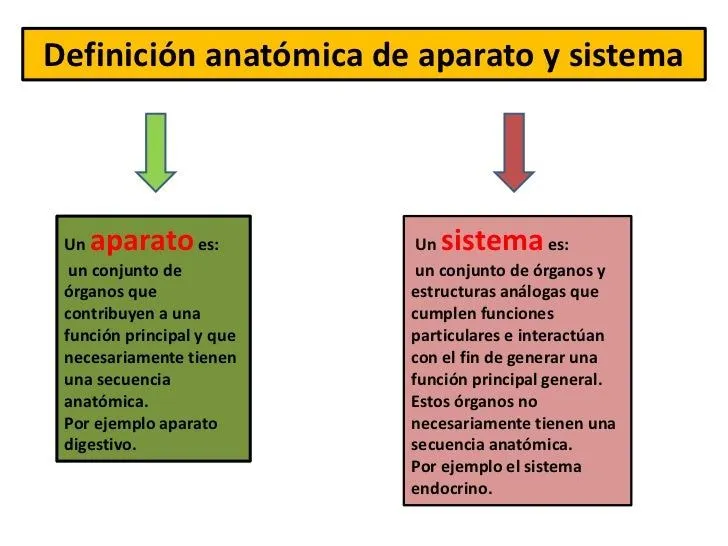 Definición anatómica de aparato y sistema

Un aparato es:
un conjunto de órganos que contribuyen a una función principal y que necesariamente tienen una secuencia anatómica.
Por ejemplo aparato digestivo.

Un sistema es:
un conjunto de órganos y estructuras análogas que cumplen funciones particulares e interactúan con el fin de generar una función principal general.
Estos órganos no necesariamente tienen una secuencia anatómica.
Por ejemplo el sistema endocrino.